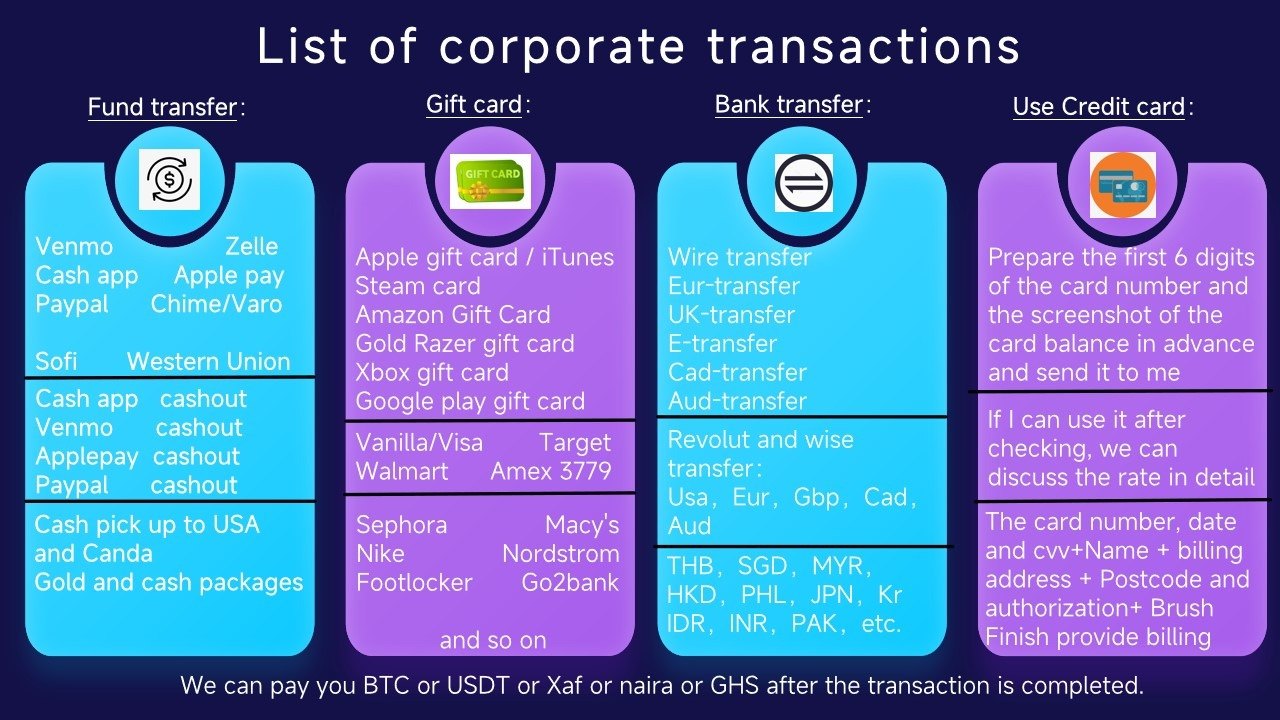 List of corporate transactions

Fund transfer:

Venmo Zelle
Cash app Apple pay
Paypal Chime/Varo

Sofi Western Union

Cash app cashout
Venmo cashout
Applepay cashout
Paypal cashout

Cash pick up to USA and Canda
Gold and cash packages

Gift card:

GIFT CARD

Apple gift card / iTunes
Steam card
Amazon Gift Card
Gold Razer gift card
Xbox gift card
Google play gift card

Vanilla/Visa Target
Walmart Amex 3779

Sephora Macy's
Nike Nordstrom
Footlocker Go2bank

and so on

Bank transfer:

Wire transfer
Eur-transfer
UK-transfer
E-transfer
Cad-transfer
Aud-transfer

Revolut and wise transfer:
Usa, Eur, Gbp, Cad, Aud

THB, SGD, MYR, HKD, PHL, JPN, Kr IDR, INR, PAK, etc.

Use Credit card:

Prepare the first 6 digits of the card number and the screenshot of the card balance in advance and send it to me

If I can use it after checking, we can discuss the rate in detail

The card number, date and cvv+Name + billing address + Postcode and authorization+ Brush Finish provide billing

We can pay you BTC or USDT or Xaf or naira or GHS after the transaction is completed.